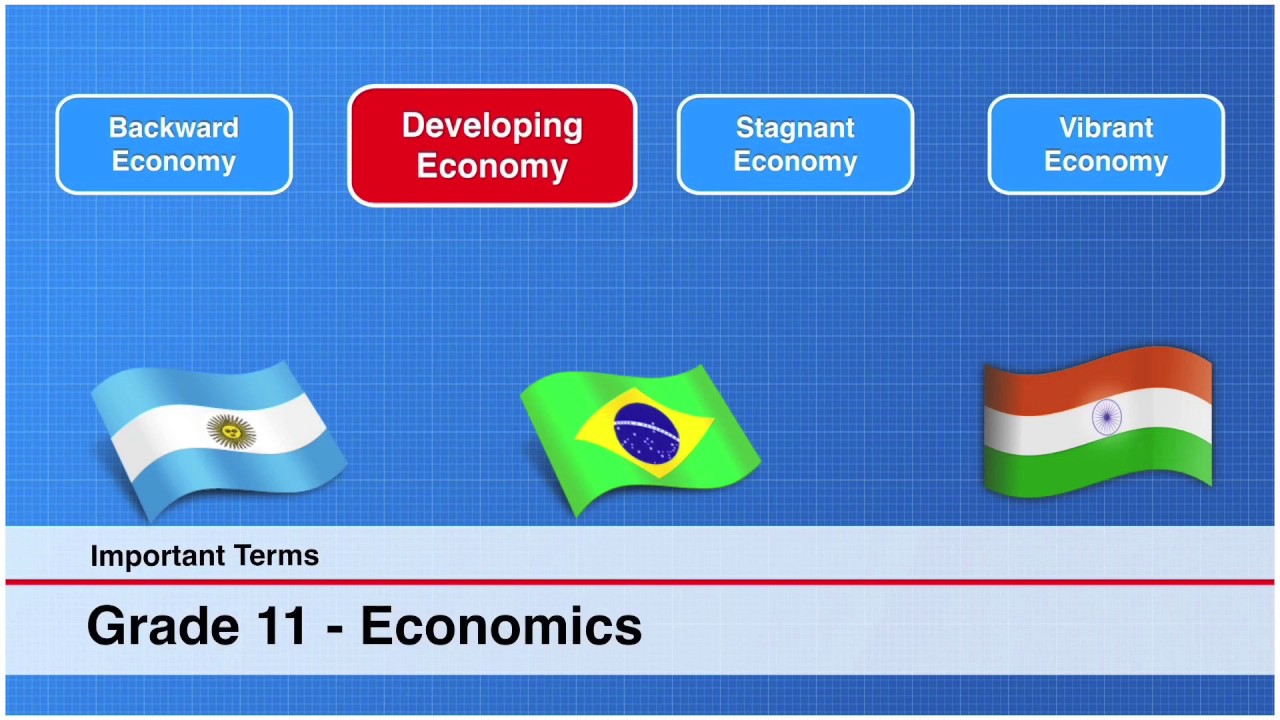 Backward Economy

Developing Economy

Stagnant Economy

Vibrant Economy

Important Terms

Grade 11 - Economics